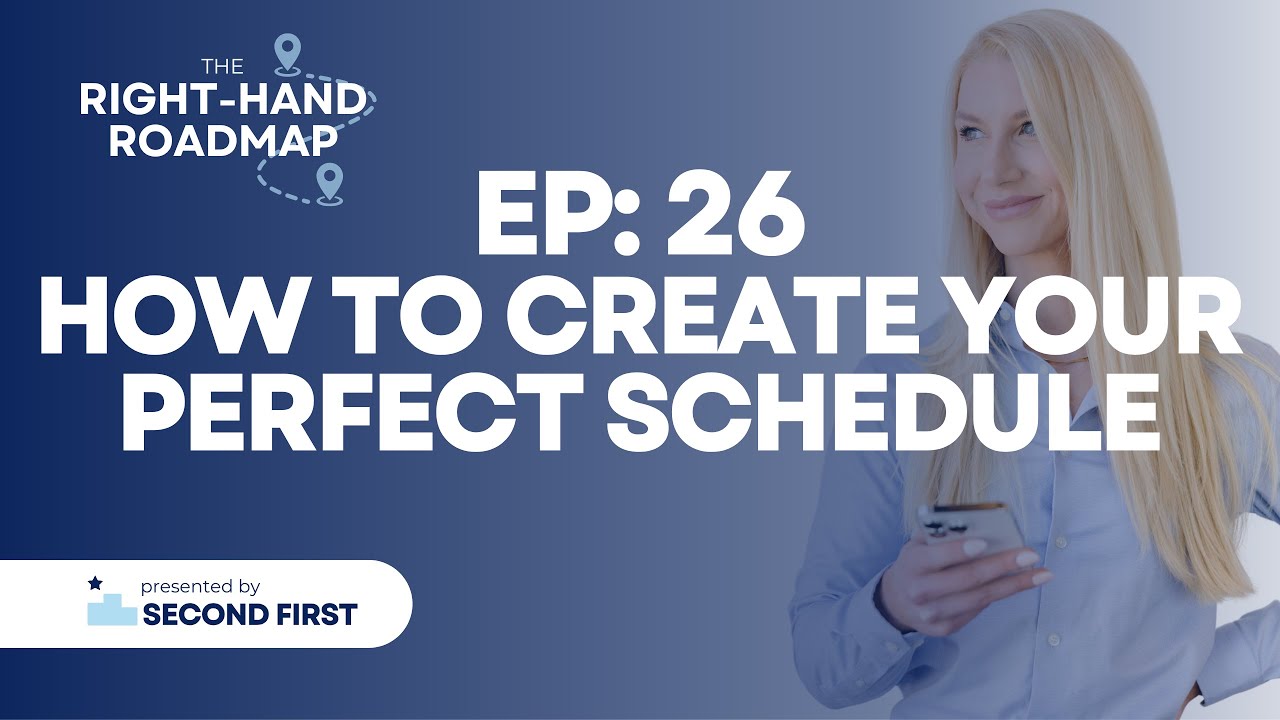 THE RIGHT-HAND ROADMAP

EP: 26
HOW TO CREATE YOUR PERFECT SCHEDULE

presented by
SECOND FIRST